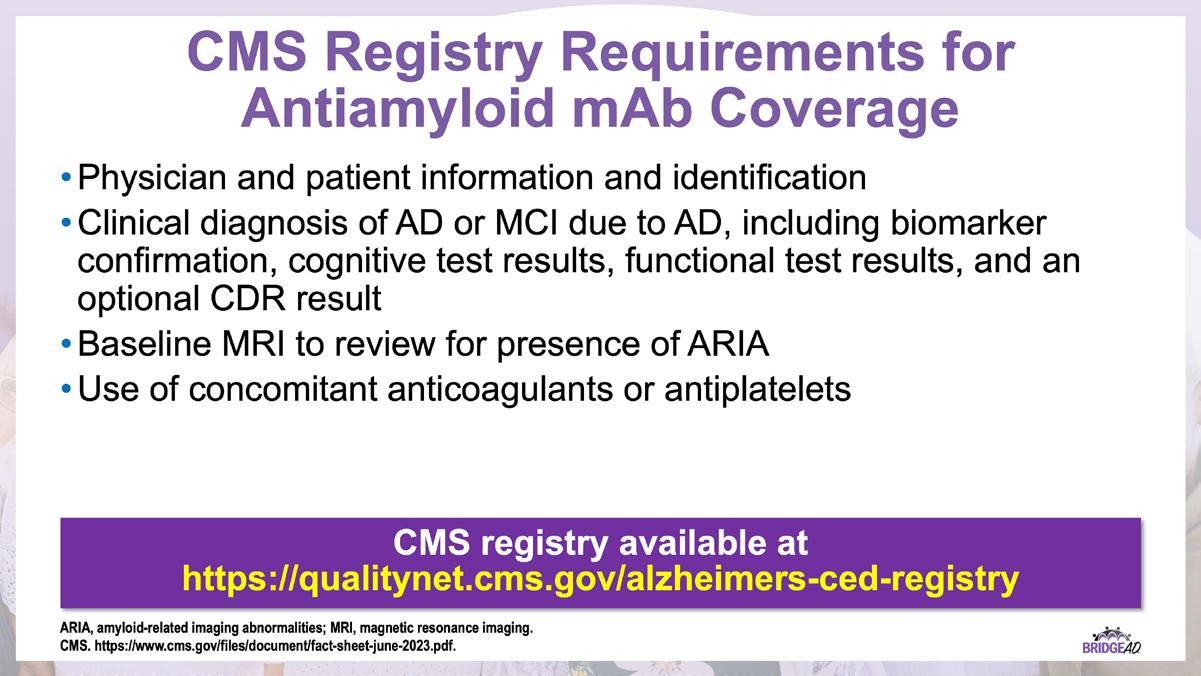 CMS Registry Requirements for Antiamyloid mAb Coverage

• Physician and patient information and identification
• Clinical diagnosis of AD or MCI due to AD, including biomarker confirmation, cognitive test results, functional test results, and an optional CDR result
• Baseline MRI to review for presence of ARIA
• Use of concomitant anticoagulants or antiplatelets

CMS registry available at
https://qualitynet.cms.gov/alzheimers-ced-registry

ARIA, amyloid-related imaging abnormalities; MRI, magnetic resonance imaging.
CMS. https://www.cms.gov/files/document/fact-sheet-june-2023.pdf.

BRIDGEAD